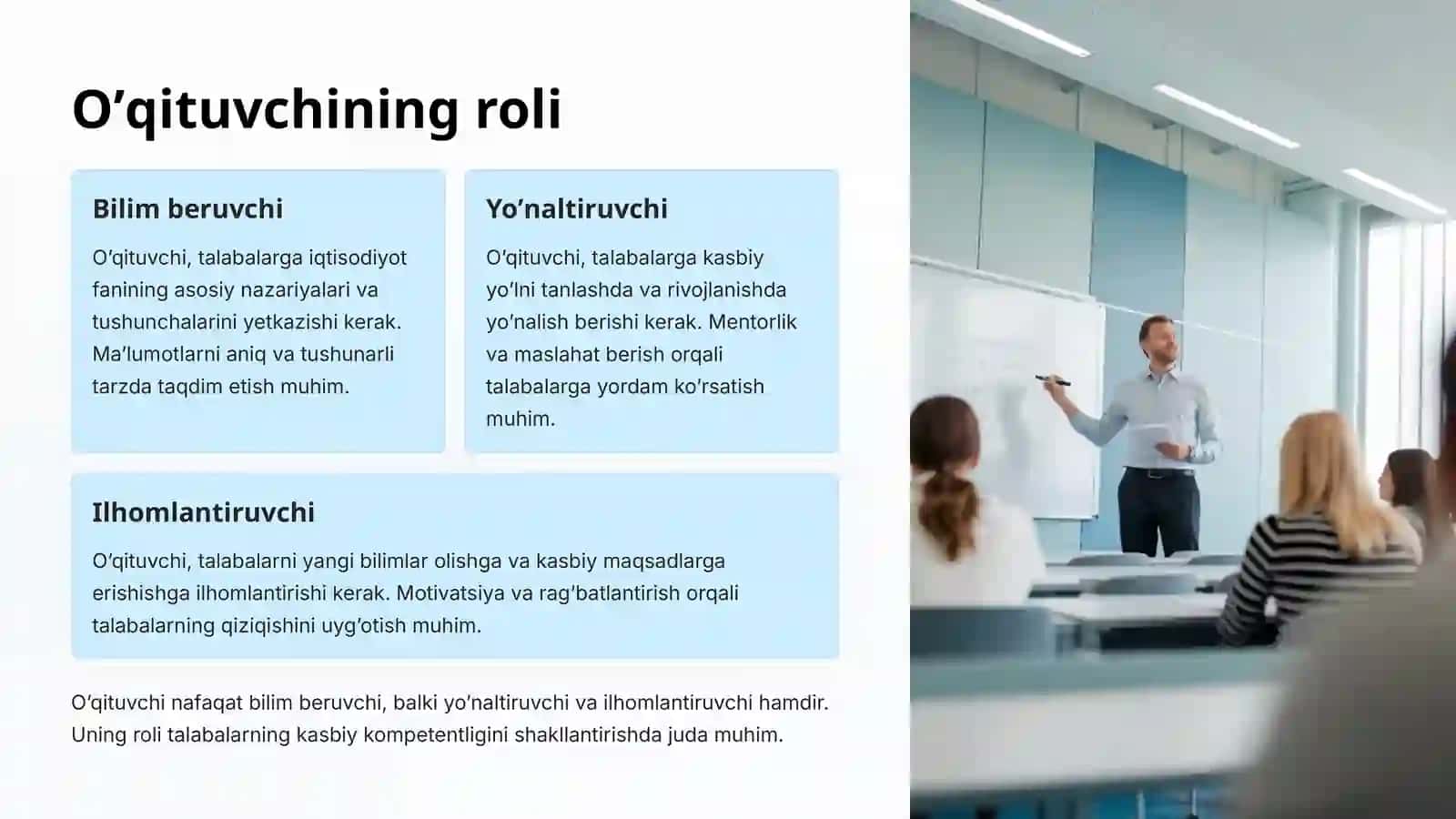 O’qituvchining roli

Bilim beruvchi

O’qituvchi, talabalarga iqtisodiyot fanining asosiy nazariyalari va tushunchalarini yetkazishi kerak. Ma’lumotlarni aniq va tushunarli tarzda taqdim etish muhim.

Yo’naltiruvchi

O’qituvchi, talabalarga kasbiy yo’lni tanlashda va rivojlanishda yo’nalish berishi kerak. Mentorlik va maslahat berish orqali talabalarga yordam ko’rsatish muhim.

Ilhomlantiruvchi

O’qituvchi, talabalarni yangi bilimlar olishga va kasbiy maqsadlarga erishishga ilhomlantirishi kerak. Motivatsiya va rag’batlantirish orqali talabalarning qiziqishini uyg’otish muhim.

O’qituvchi nafaqat bilim beruvchi, balki yo’naltiruvchi va ilhomlantiruvchi hamdir. Uning roli talabalarning kasbiy kompetentligini shakllantirishda juda muhim.